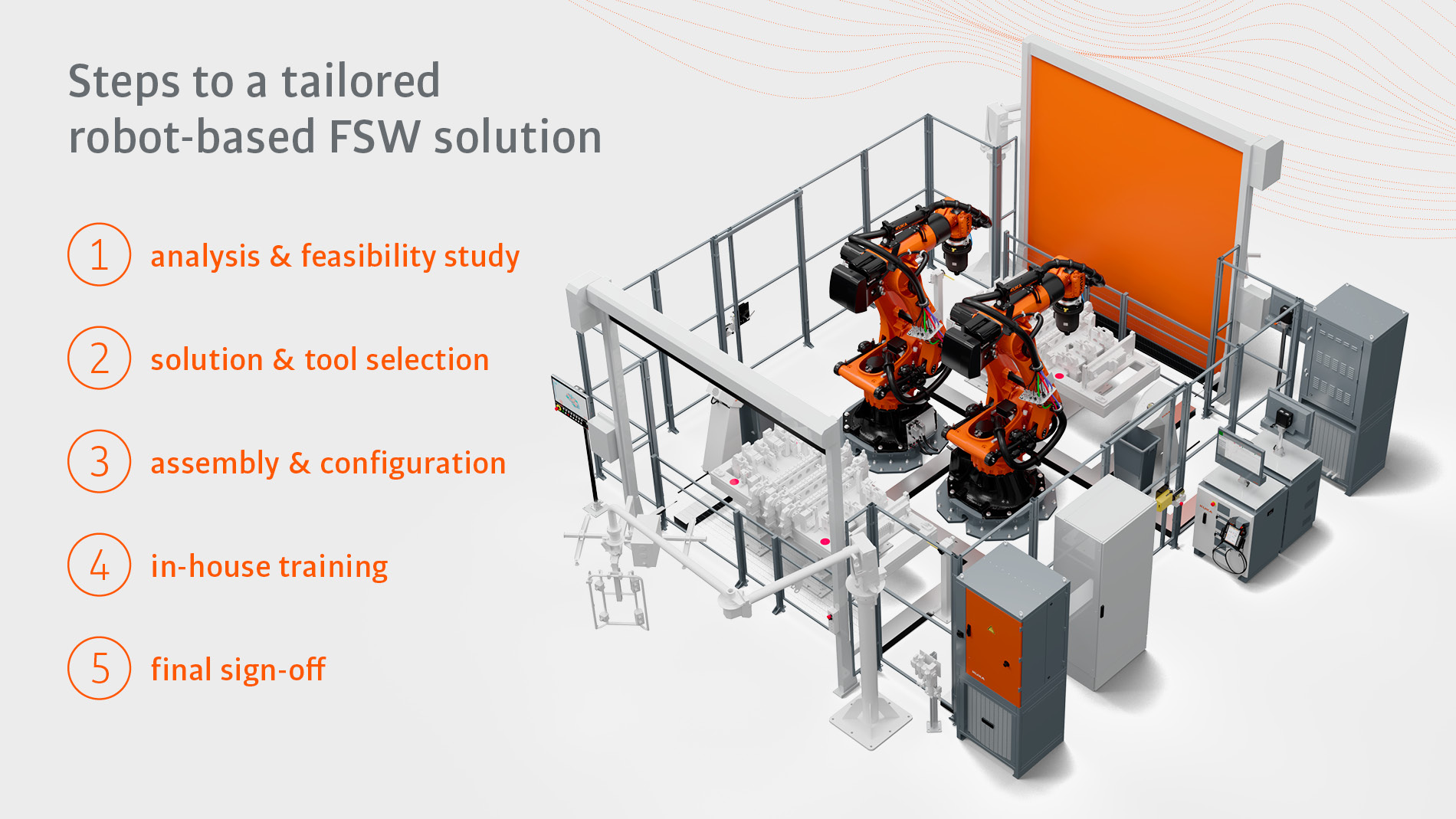 Steps to a tailored robot-based FSW solution

1 analysis & feasibility study

2 solution & tool selection

3 assembly & configuration

4 in-house training

5 final sign-off